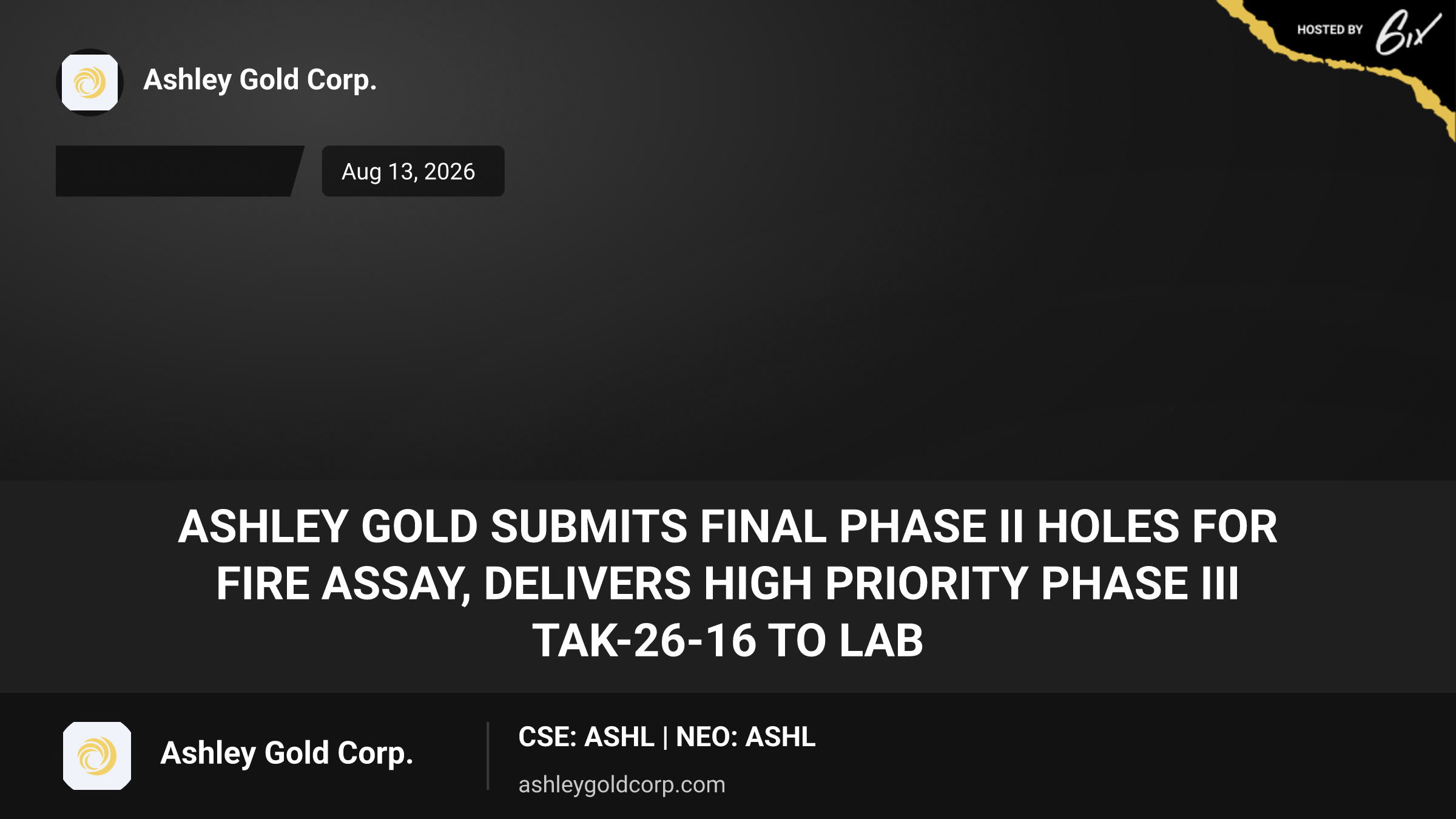 HOSTED BY 6ix

Ashley Gold Corp.

Aug 13, 2026

ASHLEY GOLD SUBMITS FINAL PHASE II HOLES FOR FIRE ASSAY, DELIVERS HIGH PRIORITY PHASE III TAK-26-16 TO LAB

Ashley Gold Corp.

CSE: ASHL | NEO: ASHL

ashleygoldcorp.com